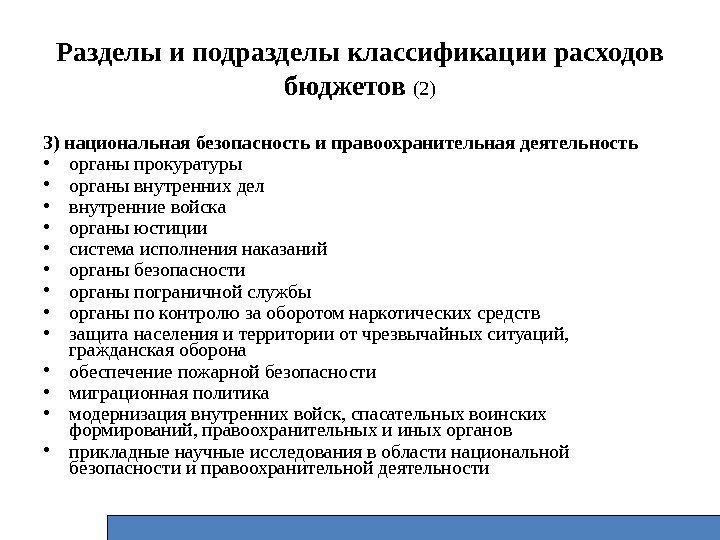 Разделы и подразделы классификации расходов бюджетов (2)

3) национальная безопасность и правоохранительная деятельность
• органы прокуратуры
• органы внутренних дел
• внутренние войска
• органы юстиции
• система исполнения наказаний
• органы безопасности
• органы пограничной службы
• органы по контролю за оборотом наркотических средств
• защита населения и территории от чрезвычайных ситуаций, гражданская оборона
• обеспечение пожарной безопасности
• миграционная политика
• модернизация внутренних войск, спасательных воинских формирований, правоохранительных и иных органов
• прикладные научные исследования в области национальной безопасности и правоохранительной деятельности